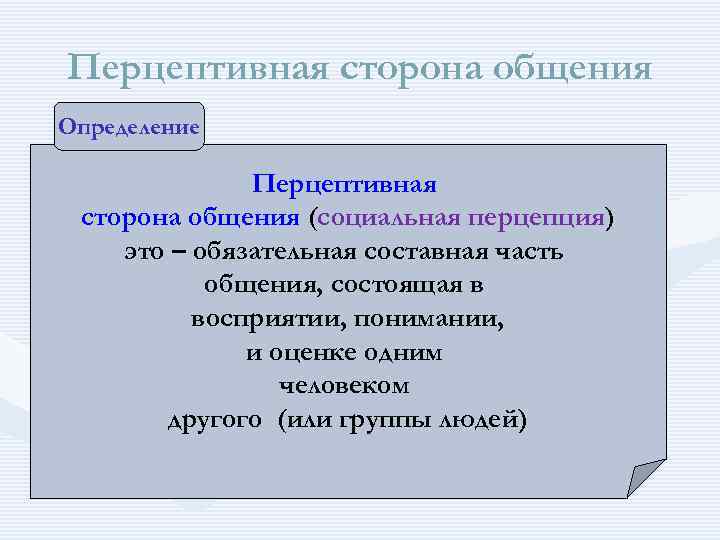 Перцептивная сторона общения

Определение

Перцептивная сторона общения (социальная перцепция) это – обязательная составная часть общения, состоящая в восприятии, понимании, и оценке одним человеком другого (или группы людей)